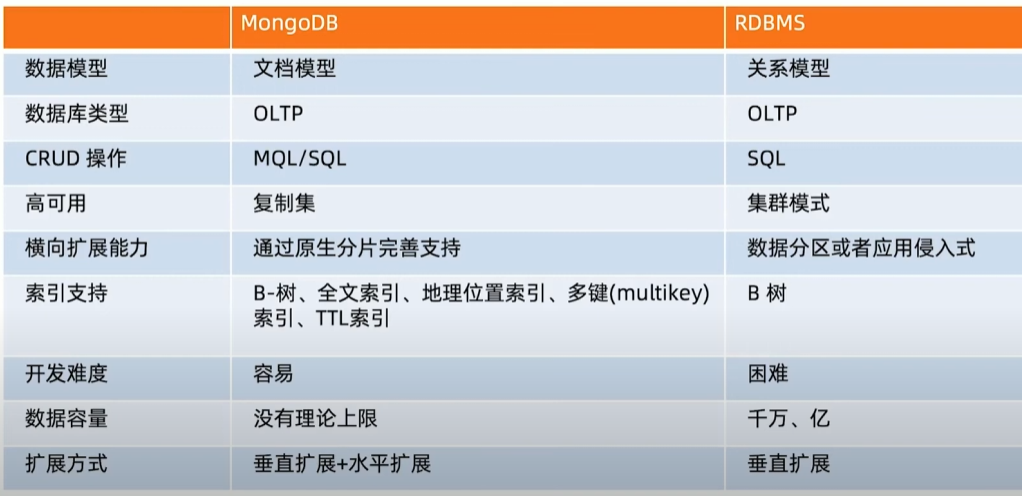 | | MongoDB | RDBMS |
|---|---|---|
| 数据模型 | 文档模型 | 关系模型 |
| 数据库类型 | OLTP | OLTP |
| CRUD 操作 | MQL/SQL | SQL |
| 高可用 | 复制集 | 集群模式 |
| 横向扩展能力 | 通过原生分片完善支持 | 数据分区或者应用侵入式 |
| 索引支持 | B-树、全文索引、地理位置索引、多键(multikey)索引、TTL索引 | B 树 |
| 开发难度 | 容易 | 困难 |
| 数据容量 | 没有理论上限 | 千万、亿 |
| 扩展方式 | 垂直扩展+水平扩展 | 垂直扩展 |